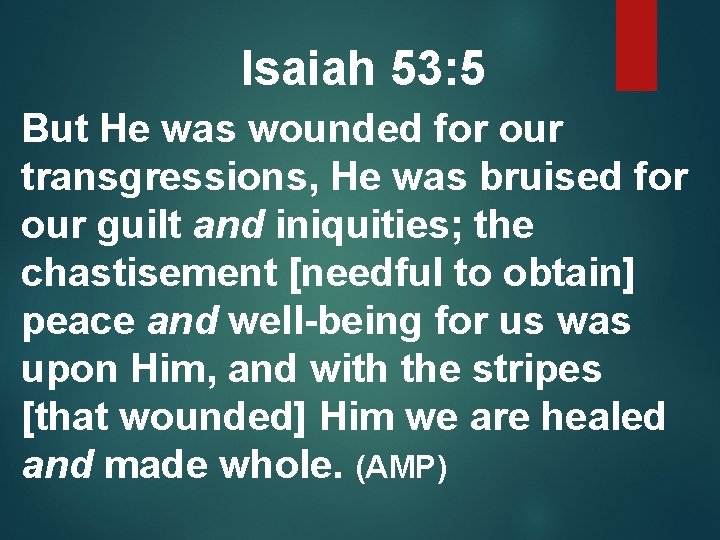 Isaiah 53:5

But He was wounded for our transgressions, He was bruised for our guilt and iniquities; the chastisement [needful to obtain] peace and well-being for us was upon Him, and with the stripes [that wounded] Him we are healed and made whole. (AMP)